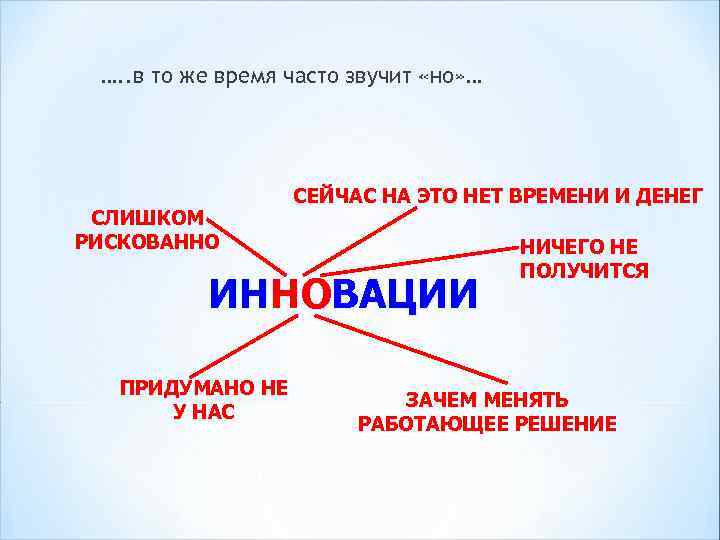 …..в то же время часто звучит «но»…

СЕЙЧАС НА ЭТО НЕТ ВРЕМЕНИ И ДЕНЕГ

СЛИШКОМ РИСКОВАННО

НИЧЕГО НЕ ПОЛУЧИТСЯ

ИННОВАЦИИ

ПРИДУМАНО НЕ У НАС

ЗАЧЕМ МЕНЯТЬ РАБОТАЮЩЕЕ РЕШЕНИЕ